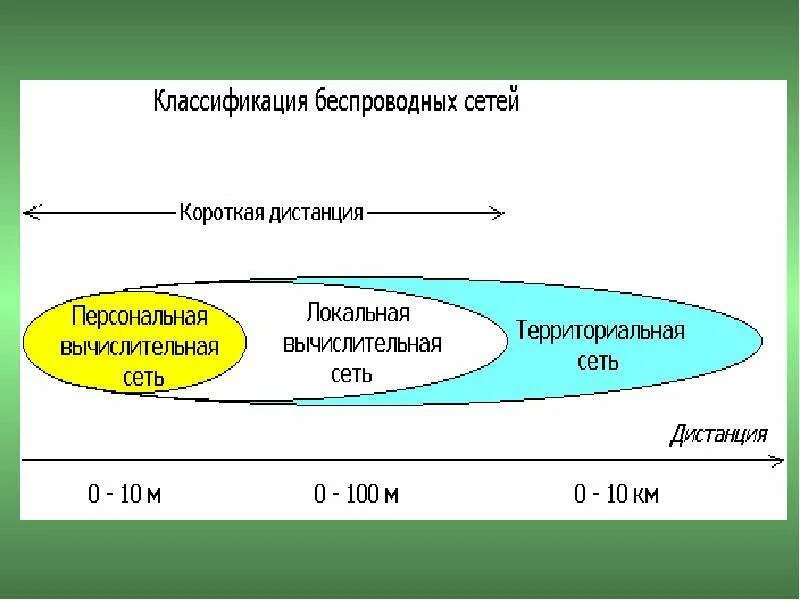 Классификация беспроводных сетей

Короткая дистанция

Персональная вычислительная сеть

Локальная вычислительная сеть

Территориальная сеть

Дистанция

0 - 10 м

0 - 100 м

0 - 10 км